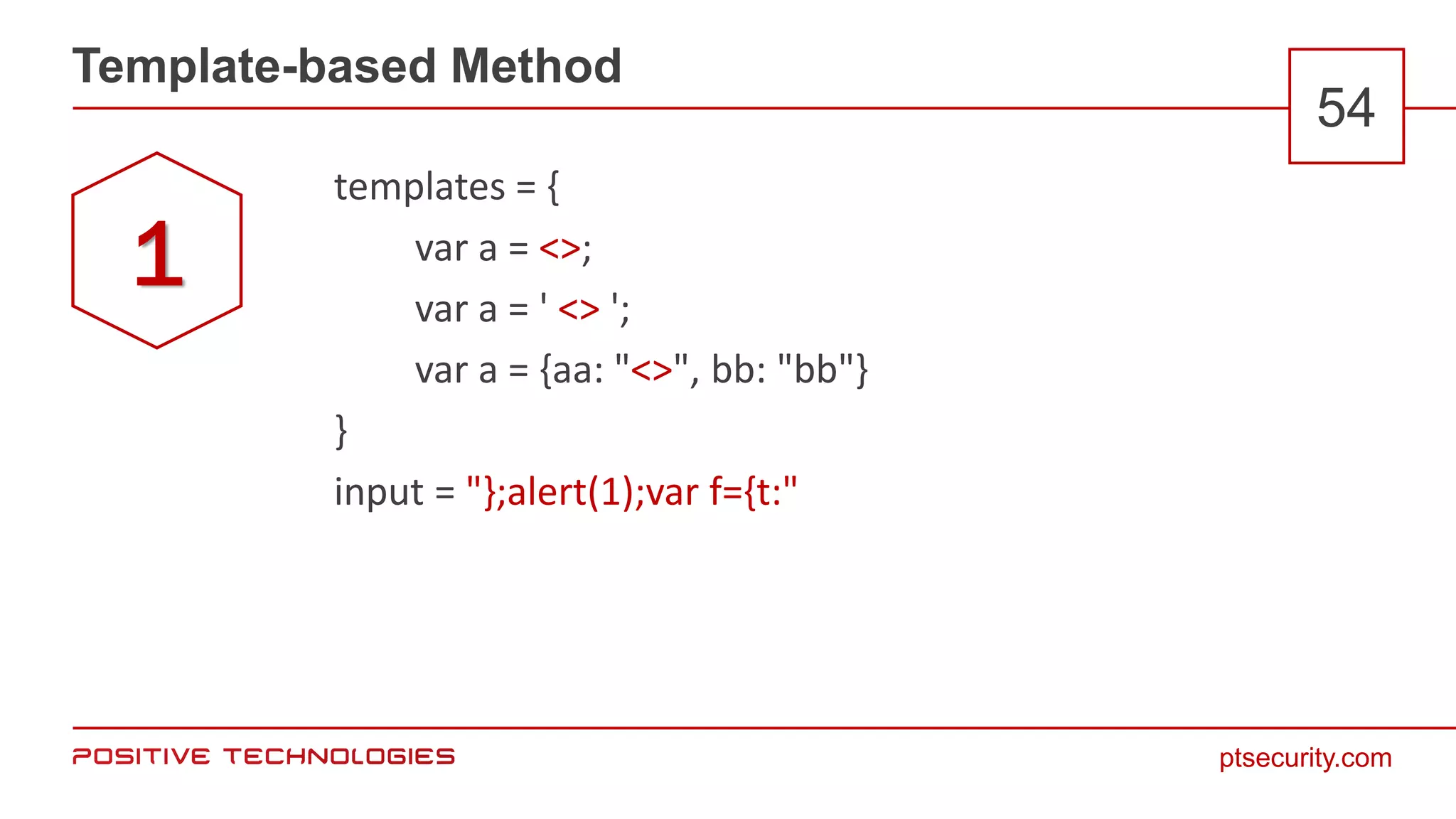 Template-based Method

54

1

templates = {

var a = <>;

var a = ' <> ';

var a = {aa: "<>", bb: "bb"}

}

input = "};alert(1);var f={t:"

POSITIVE TECHNOLOGIES

ptsecurity.com